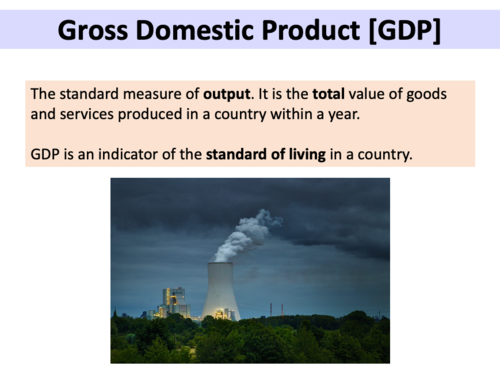 Gross Domestic Product [GDP]

The standard measure of output. It is the total value of goods and services produced in a country within a year.

GDP is an indicator of the standard of living in a country.